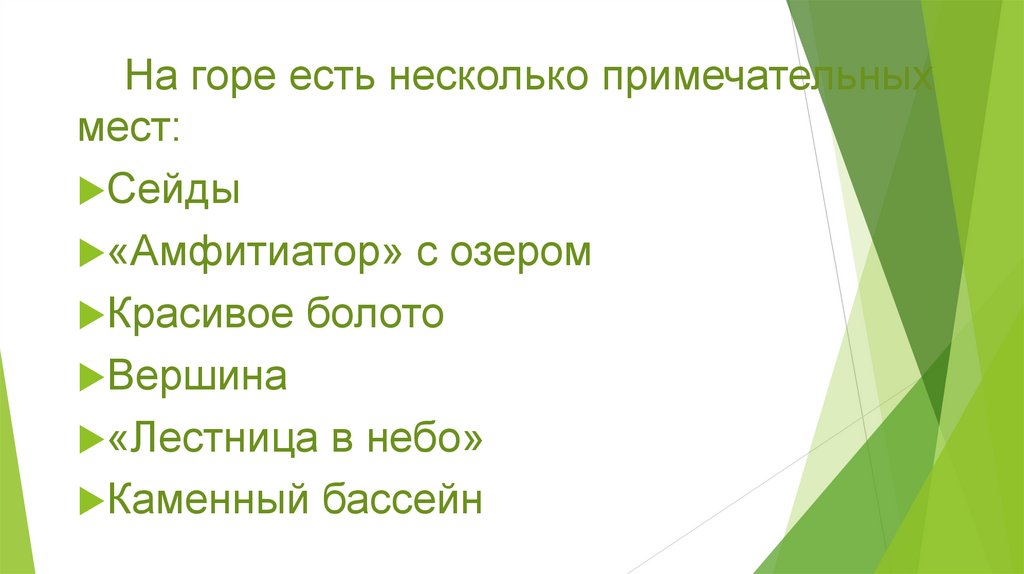 На горе есть несколько примечательных мест:

Сейды

«Амфитиатор» с озером

Красивое болото

Вершина

«Лестница в небо»

Каменный бассейн